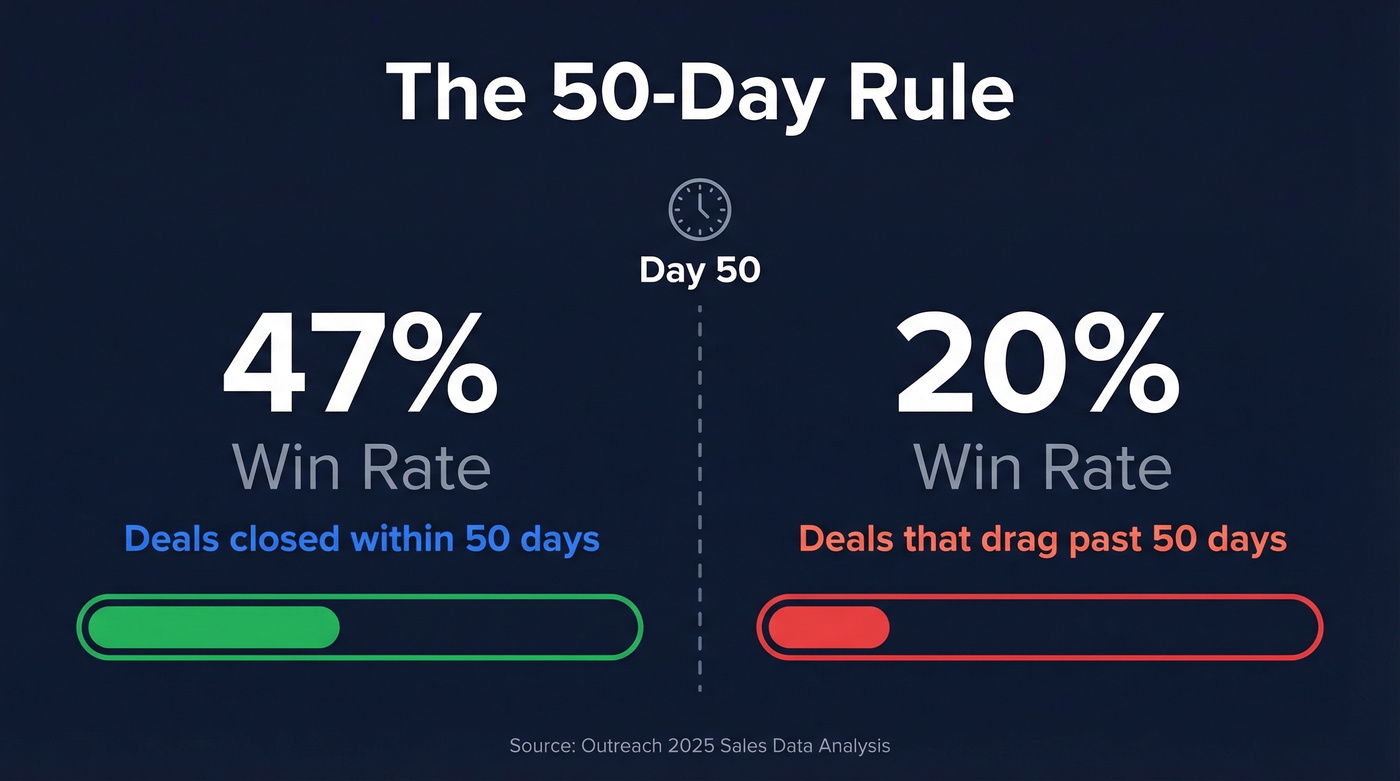 The 50-Day Rule

Day 50

47%
Win Rate
Deals closed within 50 days

20%
Win Rate
Deals that drag past 50 days

Source: Outreach 2025 Sales Data Analysis